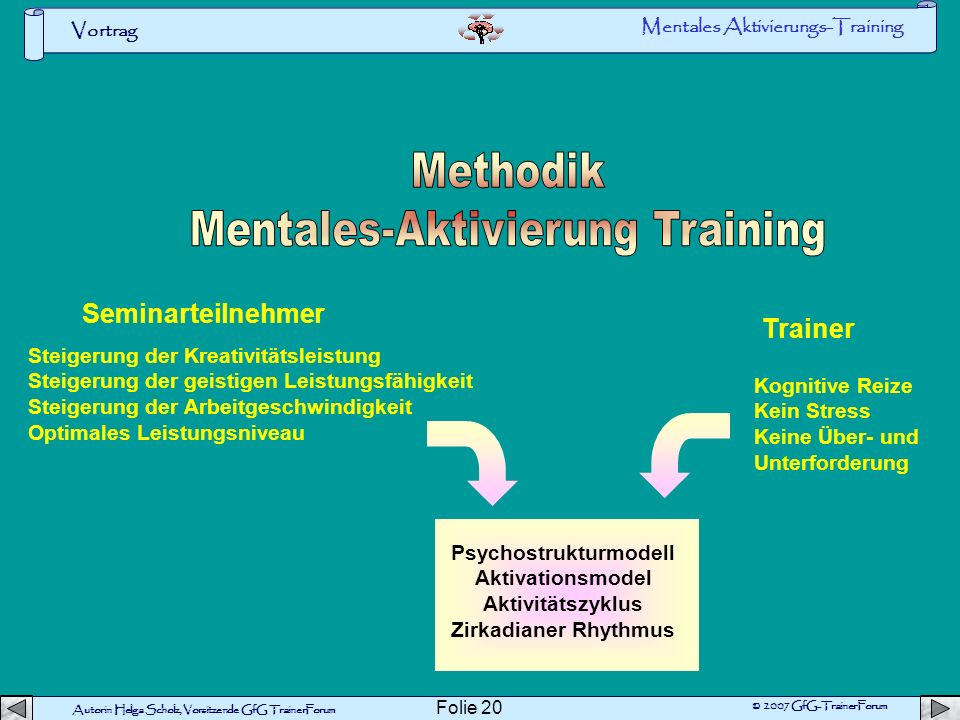 Vortrag

Mentales Aktivierungs-Training

Methodik
Mentales-Aktivierung Training

Seminarteilnehmer

Steigerung der Kreativitätsleistung
Steigerung der geistigen Leistungsfähigkeit
Steigerung der Arbeitgeschwindigkeit
Optimales Leistungsniveau

Trainer

Kognitive Reize
Kein Stress
Keine Über- und Unterforderung

Psychostrukturmodell
Aktivationsmodel
Aktivitätszyklus
Zirkadianer Rhythmus

Autorin Helga Scholz, Vorsitzende GfG TrainerForum

Folie 20

© 2007 GfG-TrainerForum